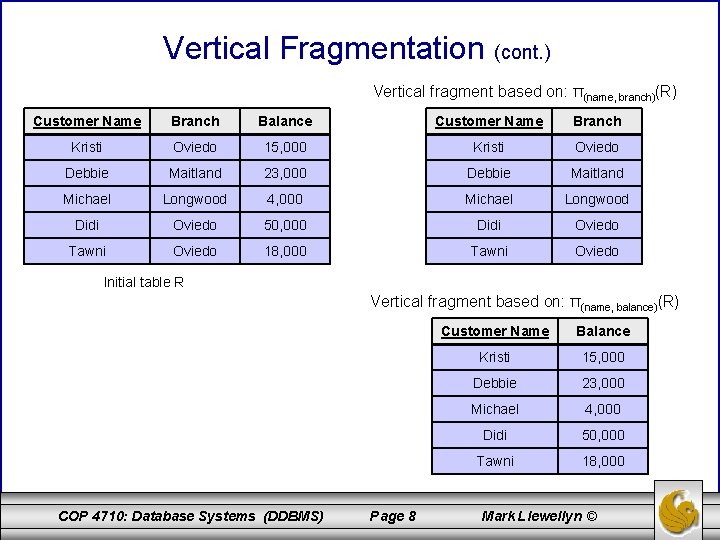 Vertical Fragmentation (cont.)

| Customer Name | Branch | Balance |
|---|---|---|
| Kristi | Oviedo | 15,000 |
| Debbie | Maitland | 23,000 |
| Michael | Longwood | 4,000 |
| Didi | Oviedo | 50,000 |
| Tawni | Oviedo | 18,000 |

Initial table R

Vertical fragment based on: $\pi_{(name, branch)}(R)$

| Customer Name | Branch |
|---|---|
| Kristi | Oviedo |
| Debbie | Maitland |
| Michael | Longwood |
| Didi | Oviedo |
| Tawni | Oviedo |

Vertical fragment based on: $\pi_{(name, balance)}(R)$

| Customer Name | Balance |
|---|---|
| Kristi | 15,000 |
| Debbie | 23,000 |
| Michael | 4,000 |
| Didi | 50,000 |
| Tawni | 18,000 |

COP 4710: Database Systems (DDBMS) Page 8 Mark Llewellyn ©